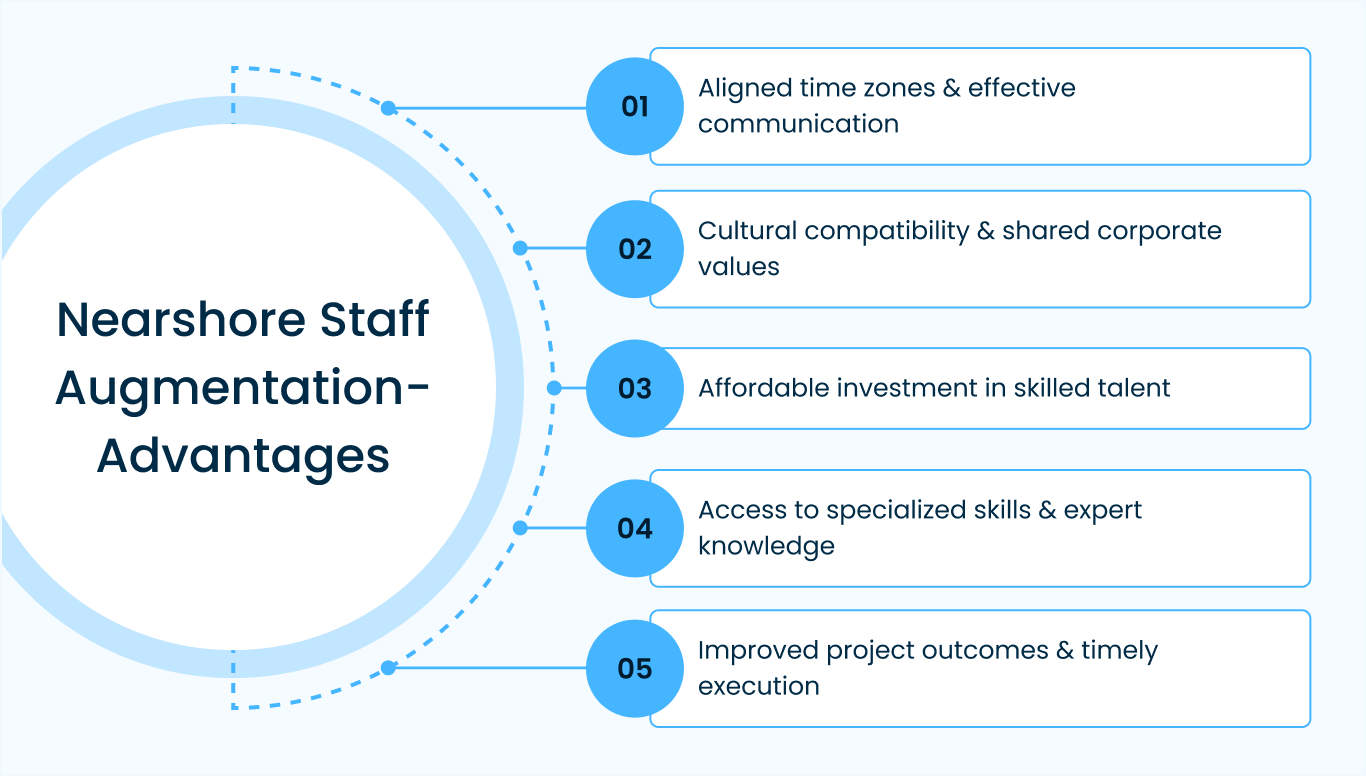 Nearshore Staff Augmentation-Advantages

01 Aligned time zones & effective communication

02 Cultural compatibility & shared corporate values

03 Affordable investment in skilled talent

04 Access to specialized skills & expert knowledge

05 Improved project outcomes & timely execution